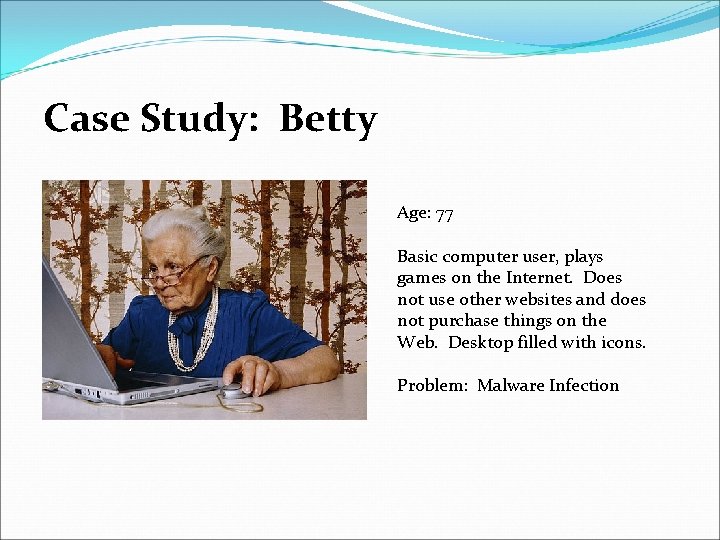 Case Study: Betty

Age: 77

Basic computer user, plays games on the Internet. Does not use other websites and does not purchase things on the Web. Desktop filled with icons.

Problem: Malware Infection